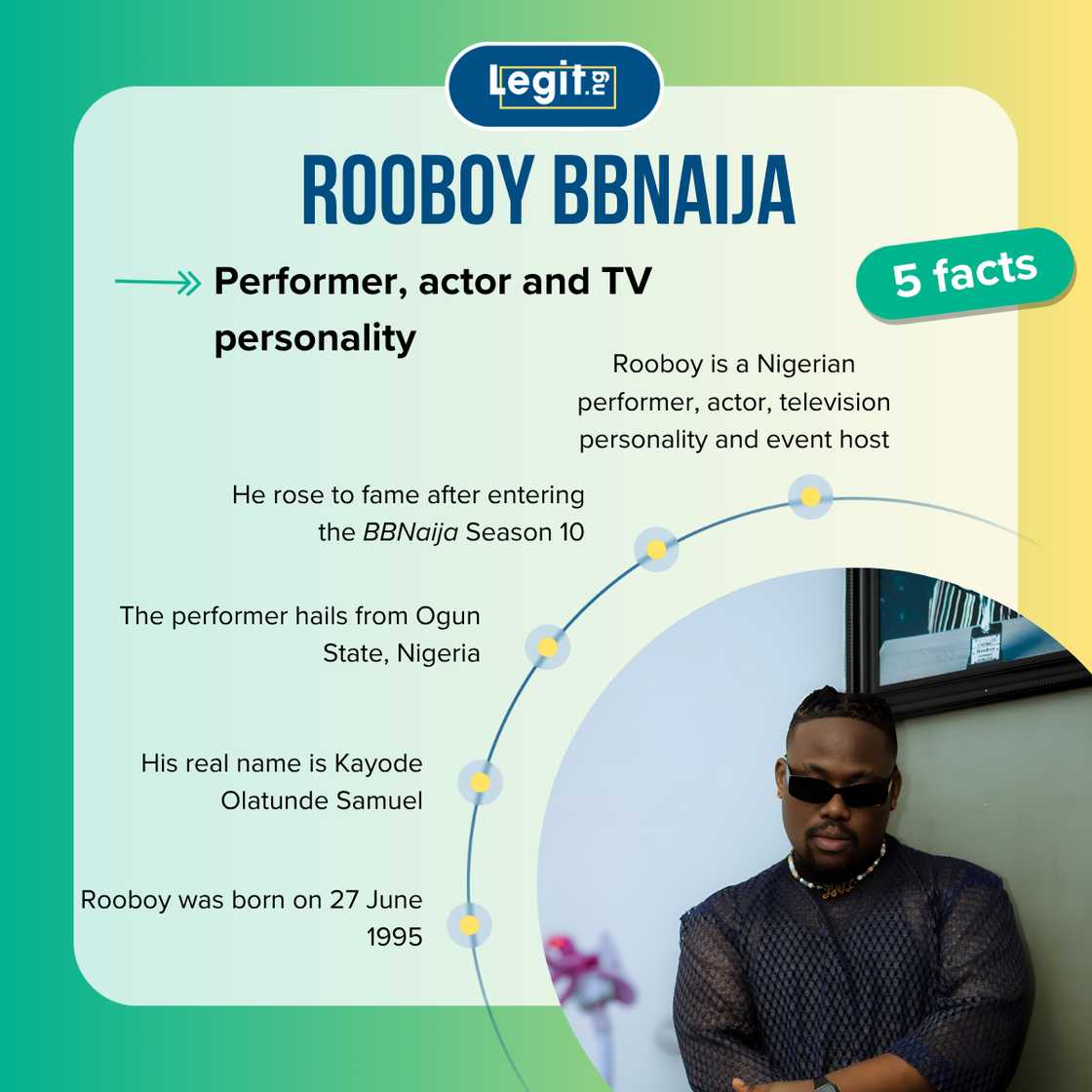 Legit.ng

ROOBOY BBNAIJA

Performer, actor and TV personality

5 facts

Rooboy is a Nigerian performer, actor, television personality and event host

He rose to fame after entering the BBNaija Season 10

The performer hails from Ogun State, Nigeria

His real name is Kayode Olatunde Samuel

Rooboy was born on 27 June 1995